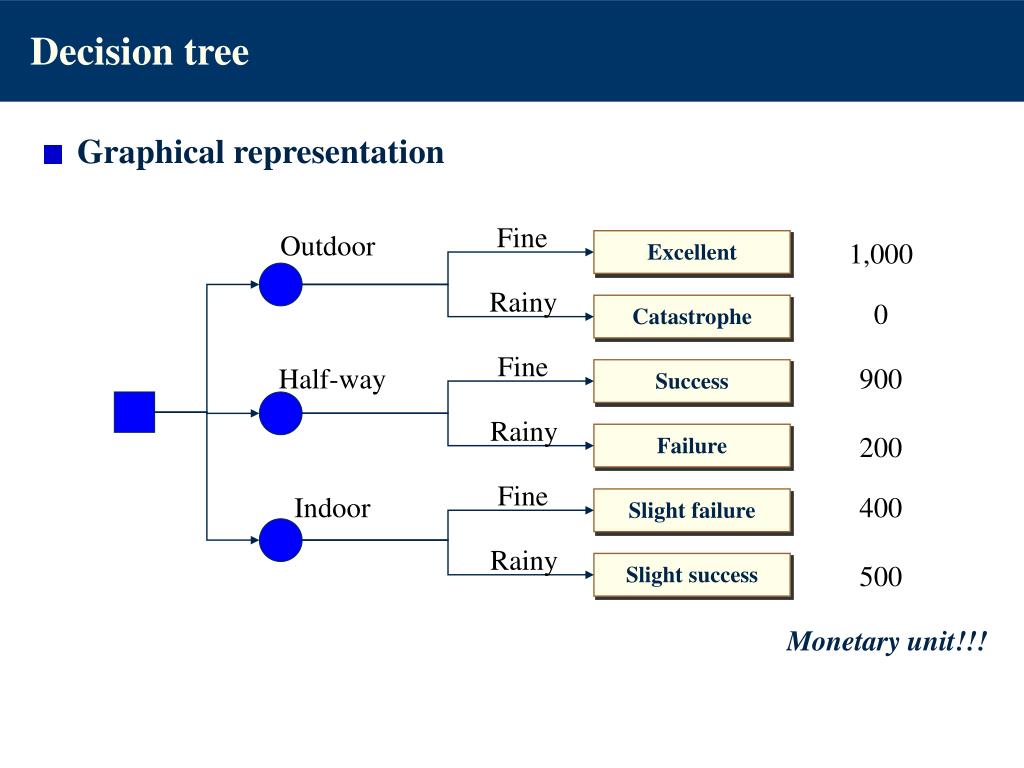 Decision tree

Graphical representation

Outdoor

Fine

Excellent

1,000

Rainy

Catastrophe

0

Half-way

Fine

Success

900

Rainy

Failure

200

Indoor

Fine

Slight failure

400

Rainy

Slight success

500

Monetary unit!!!